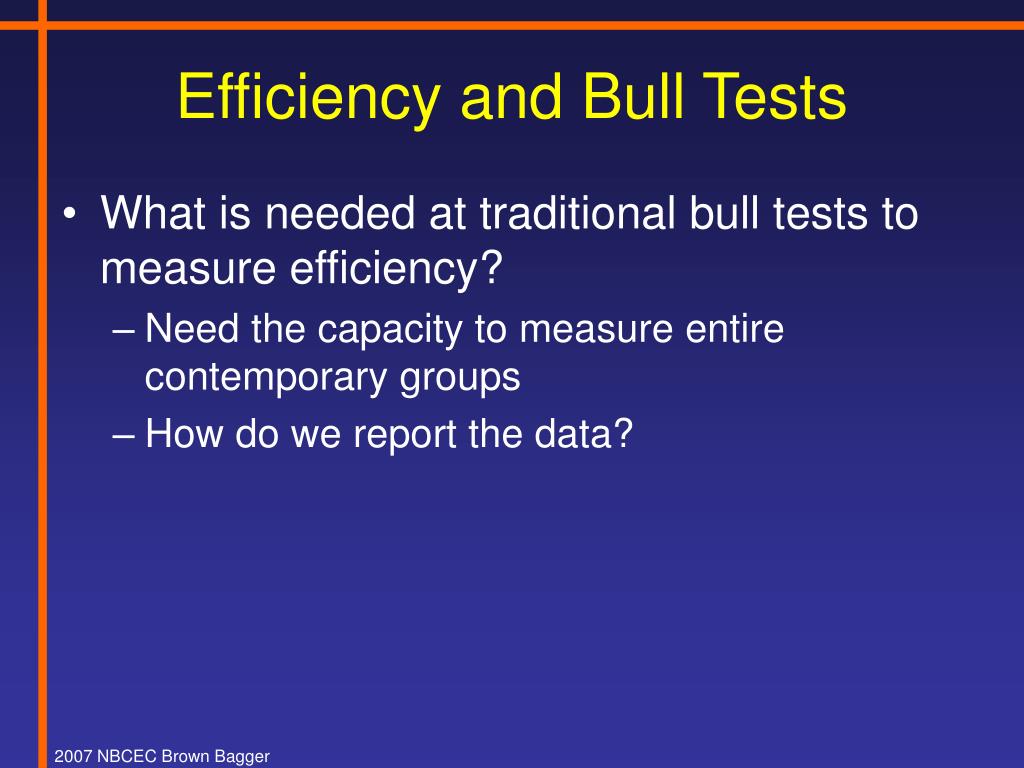 Efficiency and Bull Tests

• What is needed at traditional bull tests to measure efficiency?
– Need the capacity to measure entire contemporary groups
– How do we report the data?

2007 NBCEC Brown Bagger